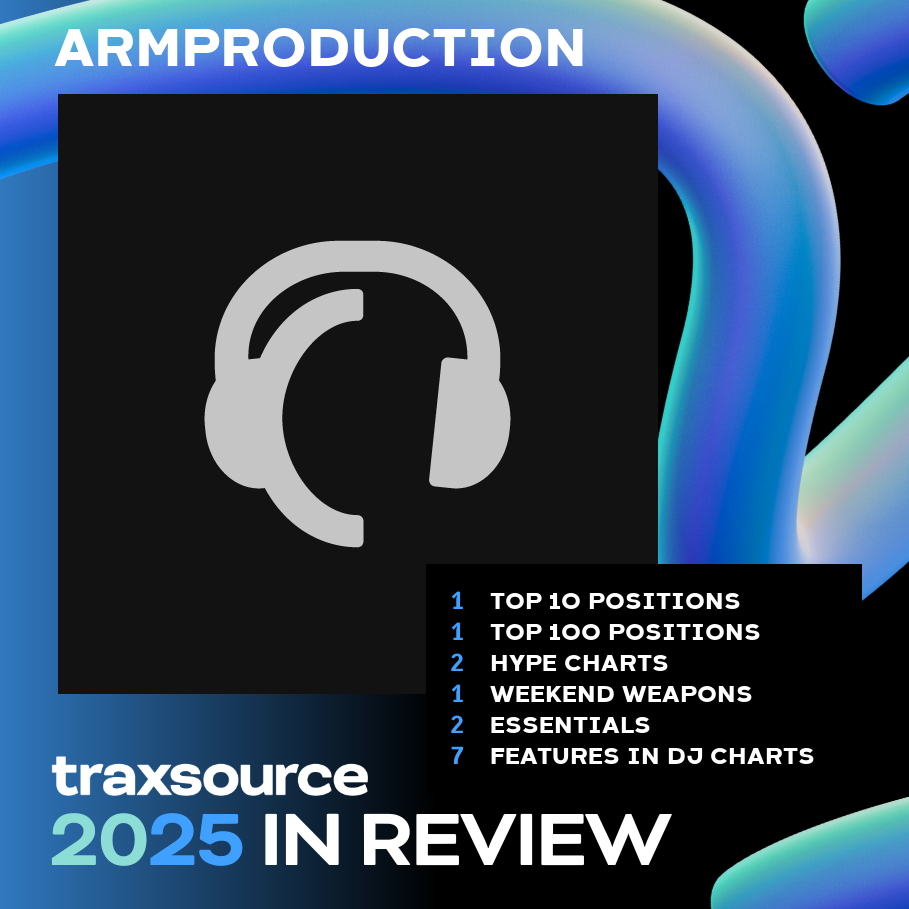 ARMPRODUCTION

1 TOP 10 POSITIONS
1 TOP 100 POSITIONS
2 HYPE CHARTS
1 WEEKEND WEAPONS
2 ESSENTIALS
7 FEATURES IN DJ CHARTS

traxsource
2025 IN REVIEW